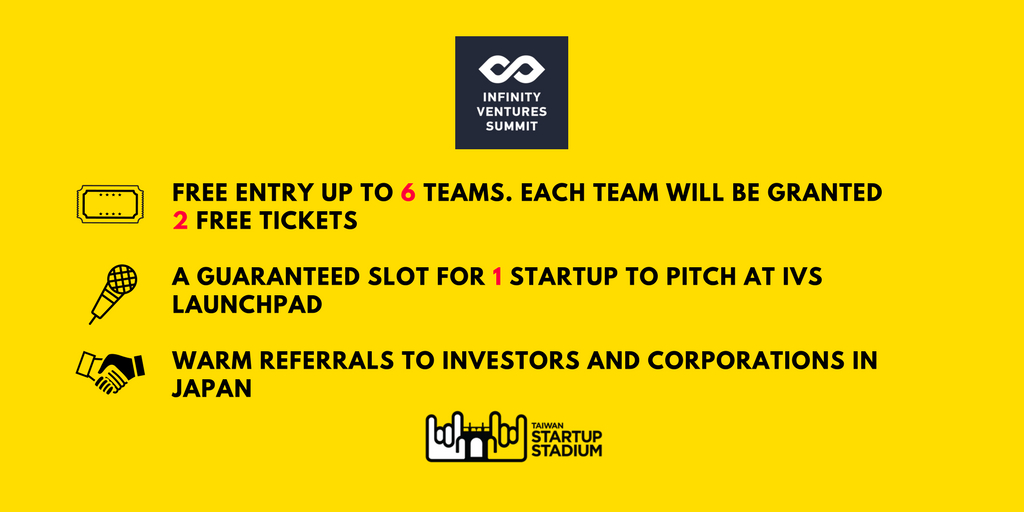 INFINITY VENTURES SUMMIT

FREE ENTRY UP TO 6 TEAMS. EACH TEAM WILL BE GRANTED 2 FREE TICKETS

A GUARANTEED SLOT FOR 1 STARTUP TO PITCH AT IVS LAUNCHPAD

WARM REFERRALS TO INVESTORS AND CORPORATIONS IN JAPAN

TAIWAN STARTUP STADIUM